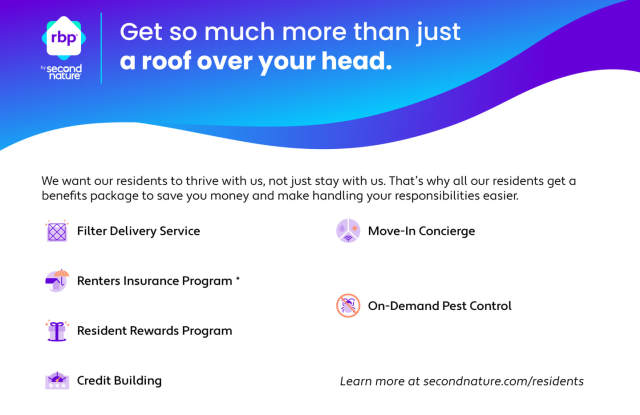 rbp
by second nature

Get so much more than just a roof over your head.

We want our residents to thrive with us, not just stay with us. That's why all our residents get a benefits package to save you money and make handling your responsibilities easier.

Filter Delivery Service

Renters Insurance Program *

Resident Rewards Program

Credit Building

Move-In Concierge

On-Demand Pest Control

Learn more at secondnature.com/residents